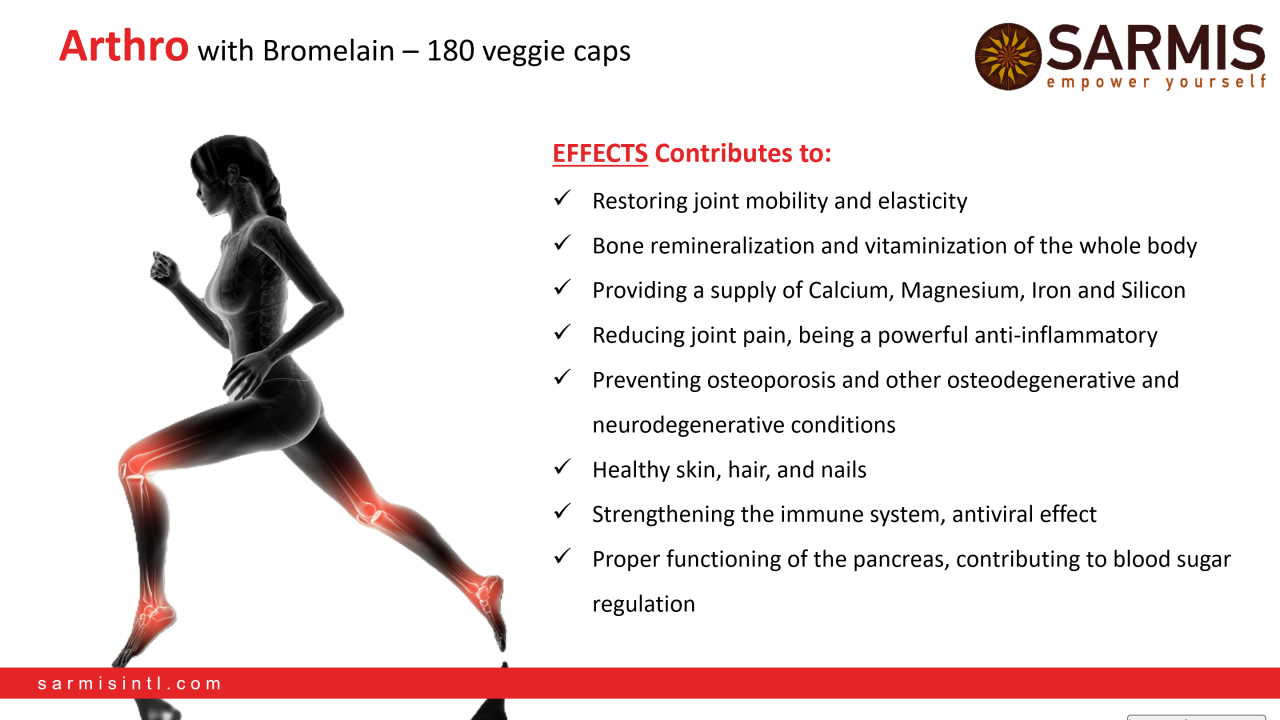 Arthro with Bromelain – 180 veggie caps

SARMIS
empower yourself

EFFECTS Contributes to:

✓ Restoring joint mobility and elasticity
✓ Bone remineralization and vitaminization of the whole body
✓ Providing a supply of Calcium, Magnesium, Iron and Silicon
✓ Reducing joint pain, being a powerful anti-inflammatory
✓ Preventing osteoporosis and other osteodegenerative and neurodegenerative conditions
✓ Healthy skin, hair, and nails
✓ Strengthening the immune system, antiviral effect
✓ Proper functioning of the pancreas, contributing to blood sugar regulation

sarmisintl.com